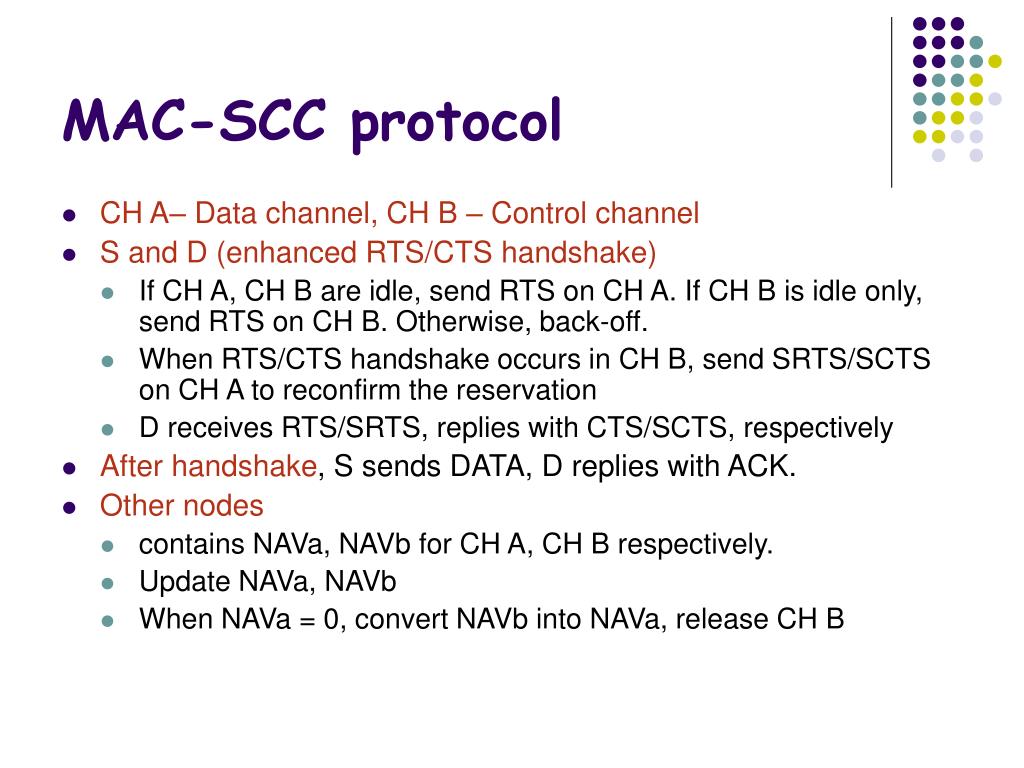 MAC-SCC protocol

- CH A– Data channel, CH B – Control channel
- S and D (enhanced RTS/CTS handshake)
  - If CH A, CH B are idle, send RTS on CH A. If CH B is idle only, send RTS on CH B. Otherwise, back-off.
  - When RTS/CTS handshake occurs in CH B, send SRTS/SCTS on CH A to reconfirm the reservation
  - D receives RTS/SRTS, replies with CTS/SCTS, respectively
- After handshake, S sends DATA, D replies with ACK.
- Other nodes
  - contains NAVa, NAVb for CH A, CH B respectively.
  - Update NAVa, NAVb
  - When NAVa = 0, convert NAVb into NAVa, release CH B